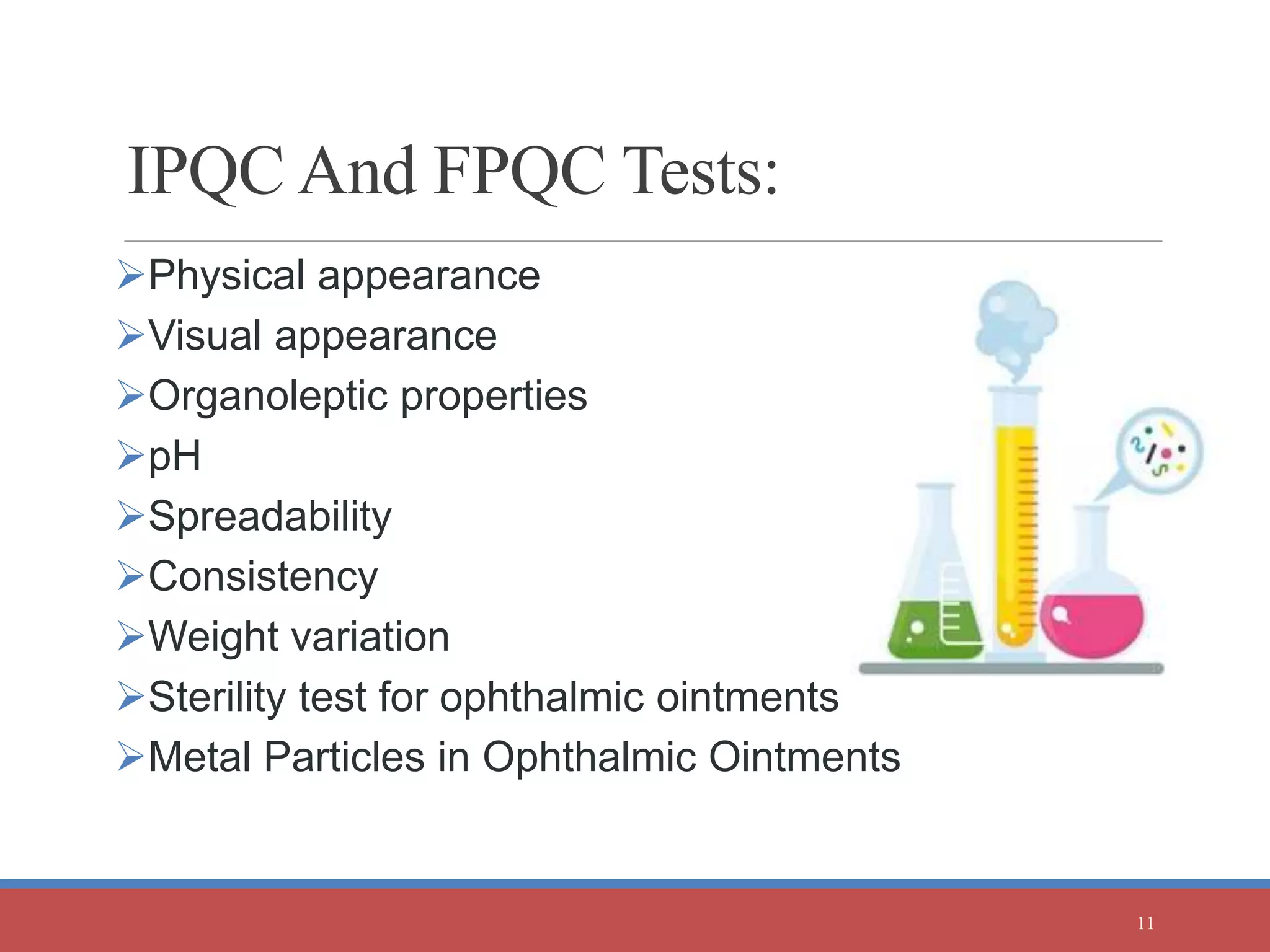 IPQC And FPQC Tests:

➢Physical appearance
➢Visual appearance
➢Organoleptic properties
➢pH
➢Spreadability
➢Consistency
➢Weight variation
➢Sterility test for ophthalmic ointments
➢Metal Particles in Ophthalmic Ointments

11